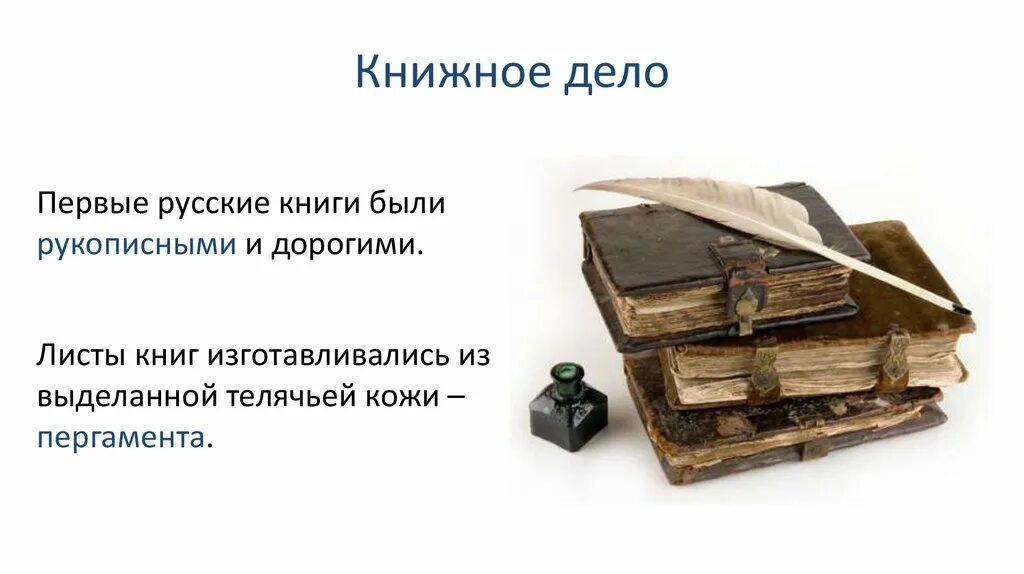 Книжное дело

Первые русские книги были рукописными и дорогими.

Листы книг изготавливались из выделанной телячьей кожи – пергамента.